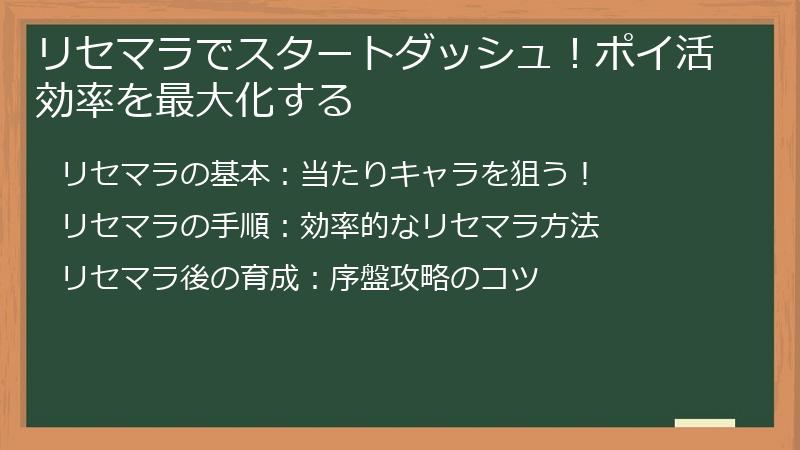 リセマラでスタートダッシュ！ポイ活効率を最大化する

リセマラの基本：当たりキャラを狙う！

リセマラの手順：効率的なリセマラ方法

リセマラ後の育成：序盤攻略のコツ